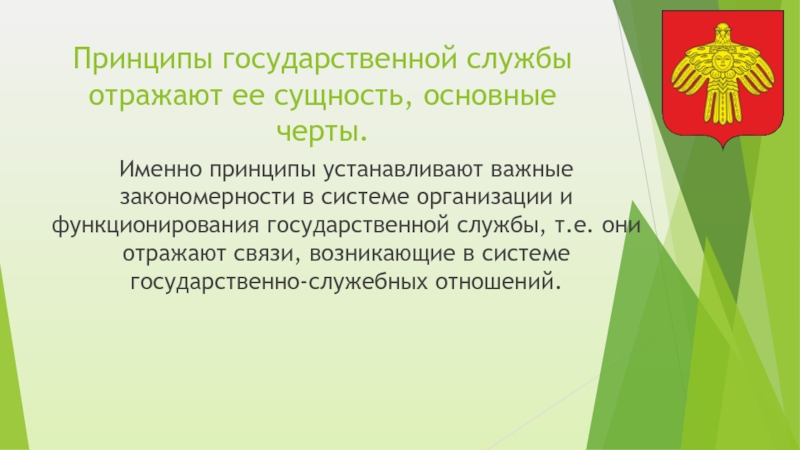 Принципы государственной службы отражают ее сущность, основные черты.

Именно принципы устанавливают важные закономерности в системе организации и функционирования государственной службы, т.е. они отражают связи, возникающие в системе государственно-служебных отношений.